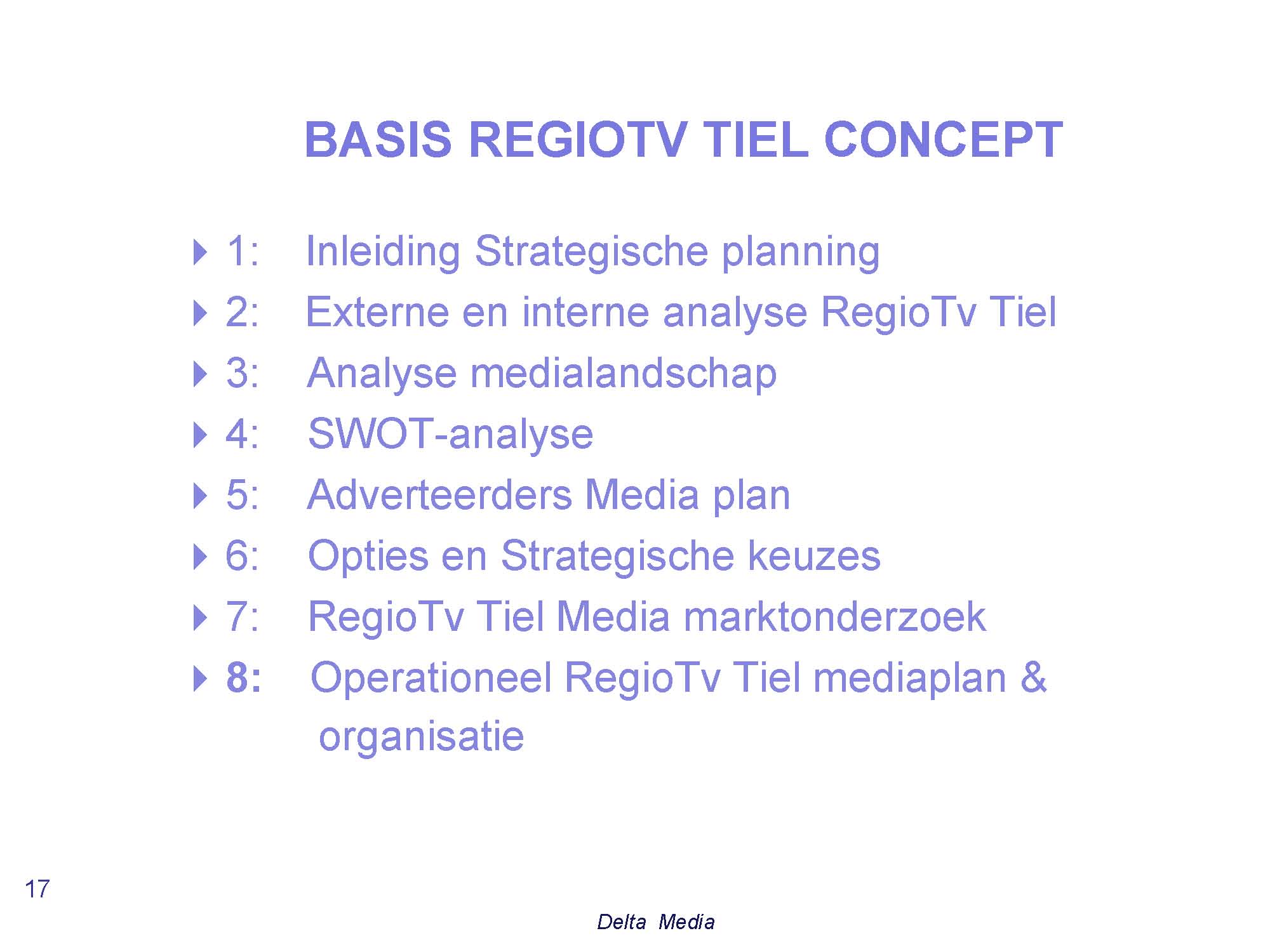 BASIS REGIOTV TIEL CONCEPT

1: Inleiding Strategische planning
2: Externe en interne analyse RegioTv Tiel
3: Analyse medialandschap
4: SWOT-analyse
5: Adverteerders Media plan
6: Opties en Strategische keuzes
7: RegioTv Tiel Media marktonderzoek
8: Operationeel RegioTv Tiel mediaplan & organisatie

17

Delta Media